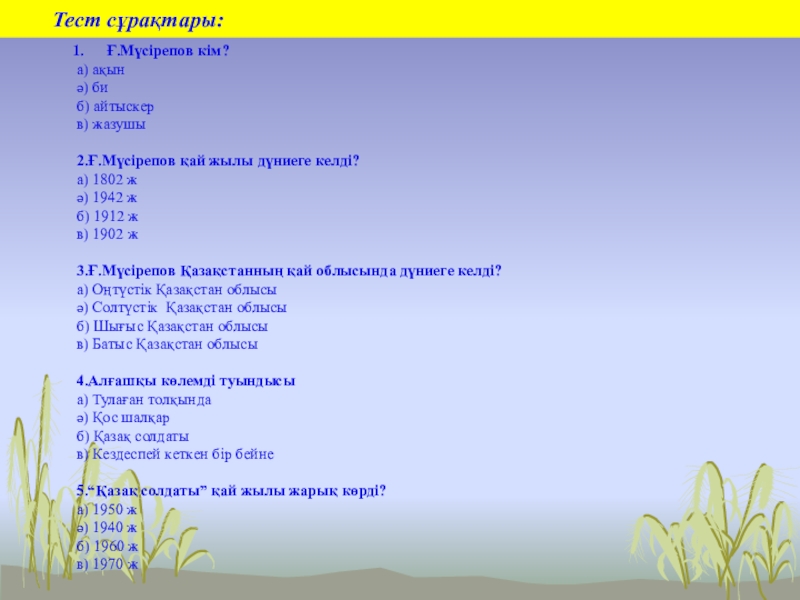 Тест сұрақтары:

1. Ғ.Мүсірепов кім?
а) ақын
ә) би
б) айтыскер
в) жазушы

2.Ғ.Мүсірепов қай жылы дүниеге келді?
а) 1802 ж
ә) 1942 ж
б) 1912 ж
в) 1902 ж

3.Ғ.Мүсірепов Қазақстанның қай облысында дүниеге келді?
а) Оңтүстік Қазақстан облысы
ә) Солтүстік  Қазақстан облысы
б) Шығыс Қазақстан облысы
в) Батыс Қазақстан облысы

4.Алғашқы көлемді туындысы
а) Тулаған толқында
ә) Қос шалқар
б) Қазақ солдаты
в) Кездеспей кеткен бір бейне

5.“Қазақ солдаты” қай жылы жарық көрді?
а) 1950 ж
ә) 1940 ж
б) 1960 ж
в) 1970 ж